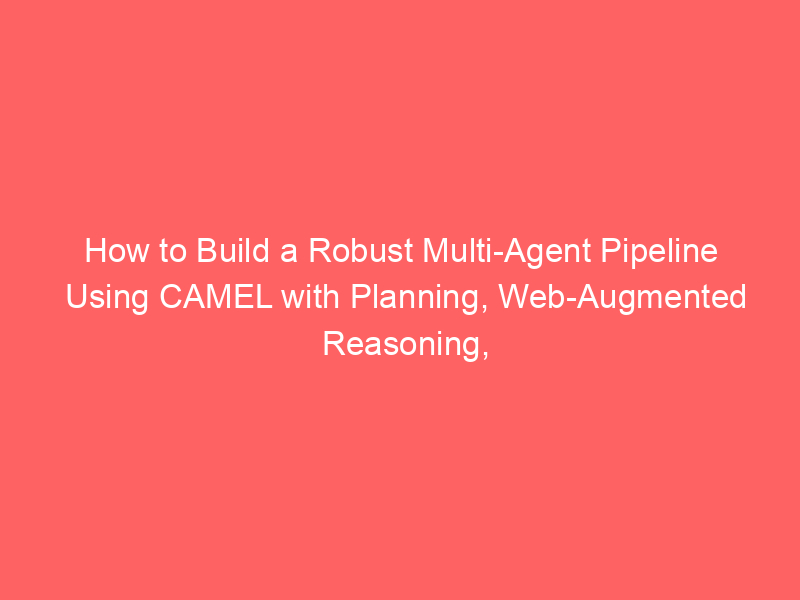 How to Build a Robust Multi-Agent Pipeline Using CAMEL with Planning, Web-Augmented Reasoning,